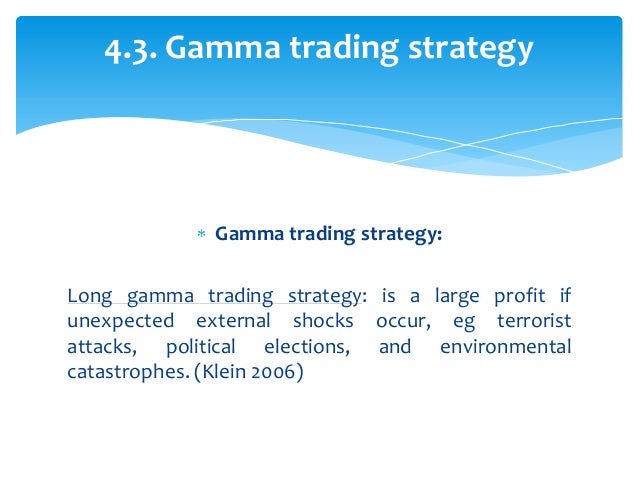 4.3. Gamma trading strategy

* Gamma trading strategy:

Long gamma trading strategy: is a large profit if unexpected external shocks occur, eg terrorist attacks, political elections, and environmental catastrophes. (Klein 2006)